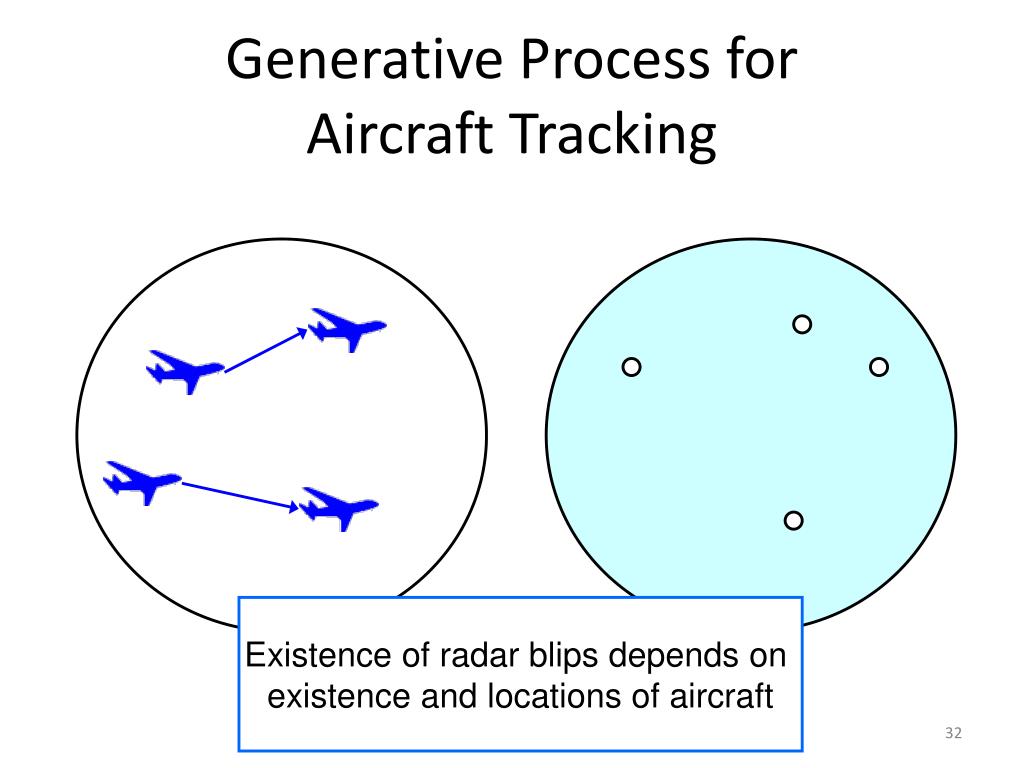 Generative Process for Aircraft Tracking

Existence of radar blips depends on existence and locations of aircraft

32